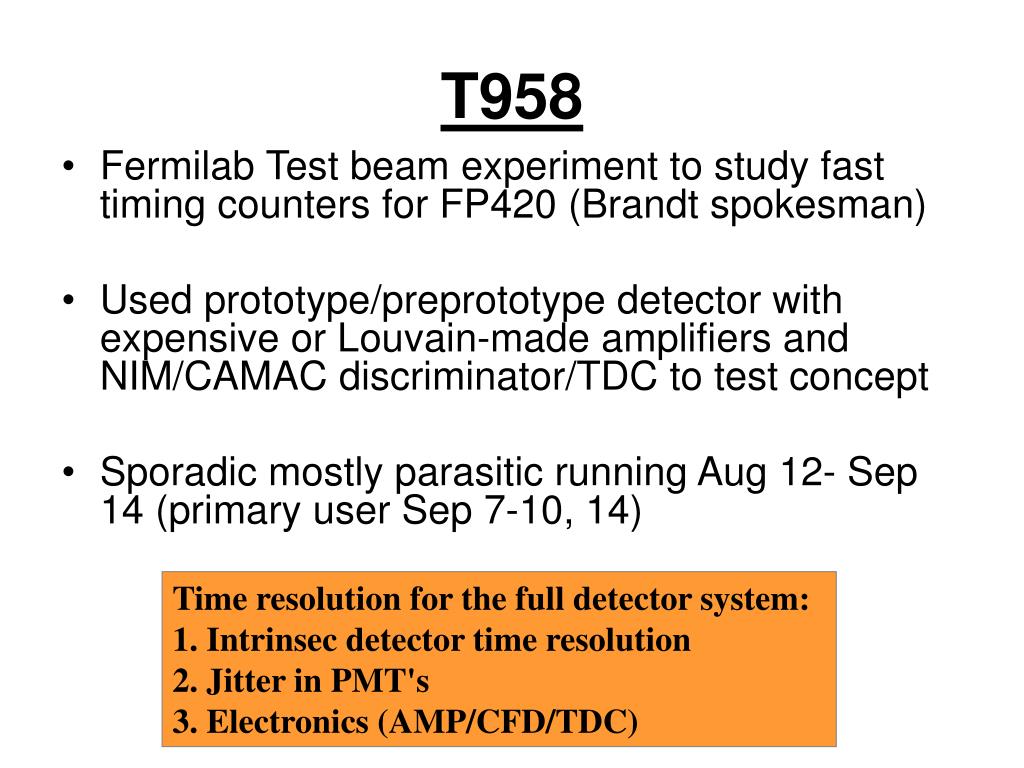 T958

• Fermilab Test beam experiment to study fast timing counters for FP420 (Brandt spokesman)

• Used prototype/preprototype detector with expensive or Louvain-made amplifiers and NIM/CAMAC discriminator/TDC to test concept

• Sporadic mostly parasitic running Aug 12- Sep 14 (primary user Sep 7-10, 14)

Time resolution for the full detector system:
1. Intrinsec detector time resolution
2. Jitter in PMT's
3. Electronics (AMP/CFD/TDC)